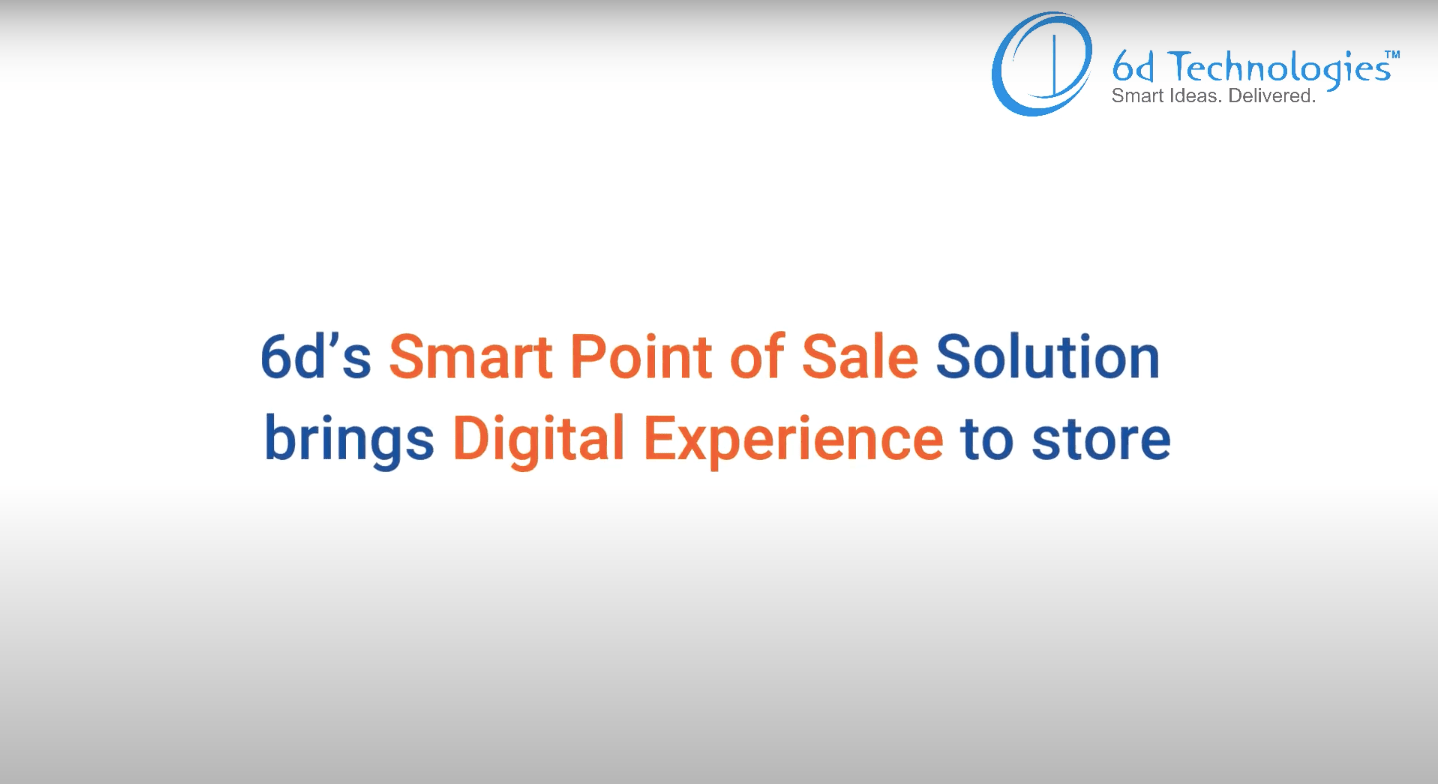 6d Technologies™
Smart Ideas. Delivered.

6d's Smart Point of Sale Solution brings Digital Experience to store